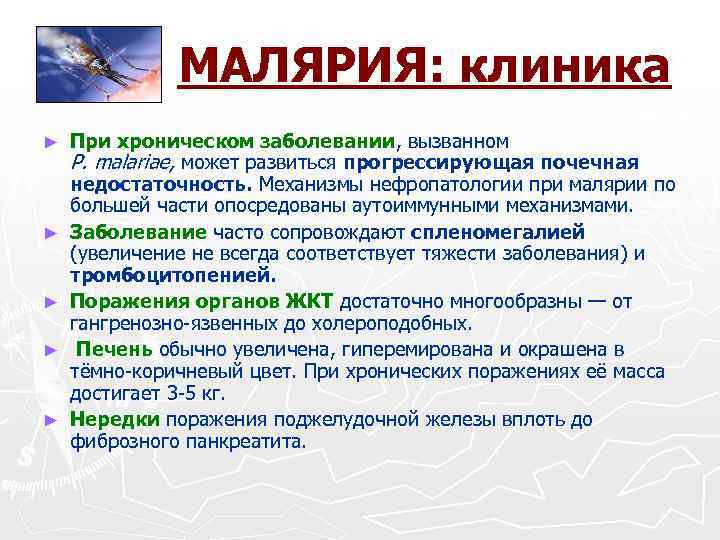 МАЛЯРИЯ: клиника

► При хроническом заболевании, вызванном P. malariae, может развиться прогрессирующая почечная недостаточность. Механизмы нефропатологии при малярии по большей части опосредованы аутоиммунными механизмами.

► Заболевание часто сопровождают спленомегалией (увеличение не всегда соответствует тяжести заболевания) и тромбоцитопенией.

► Поражения органов ЖКТ достаточно многообразны — от гангренозно-язвенных до холероподобных.

► Печень обычно увеличена, гиперемирована и окрашена в тёмно-коричневый цвет. При хронических поражениях её масса достигает 3-5 кг.

► Нередки поражения поджелудочной железы вплоть до фиброзного панкреатита.